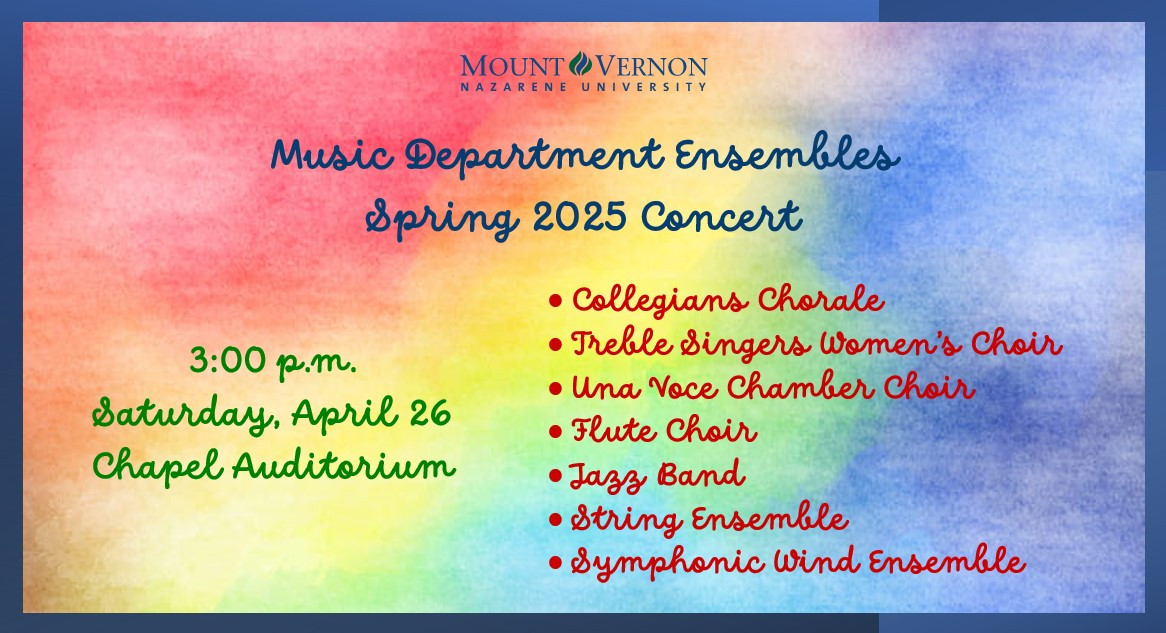 MOUNT VERNON
NAZARENE UNIVERSITY

Music Department Ensembles
Spring 2025 Concert

3:00 p.m.
Saturday, April 26
Chapel Auditorium

• Collegians Chorale
• Treble Singers Women's Choir
• Una Voce Chamber Choir
• Flute Choir
• Jazz Band
• String Ensemble
• Symphonic Wind Ensemble